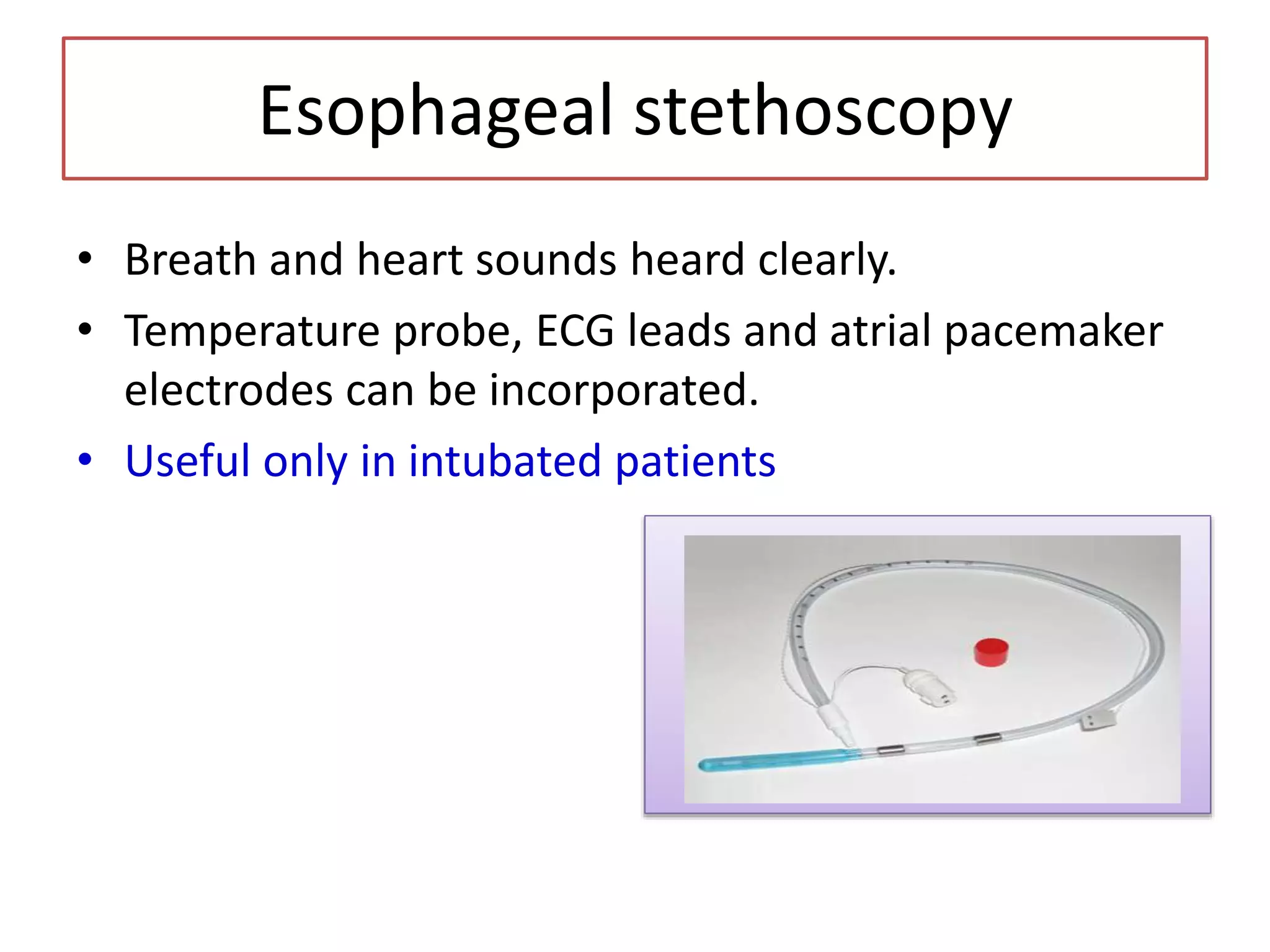 Esophageal stethoscopy

• Breath and heart sounds heard clearly.
• Temperature probe, ECG leads and atrial pacemaker electrodes can be incorporated.
• Useful only in intubated patients